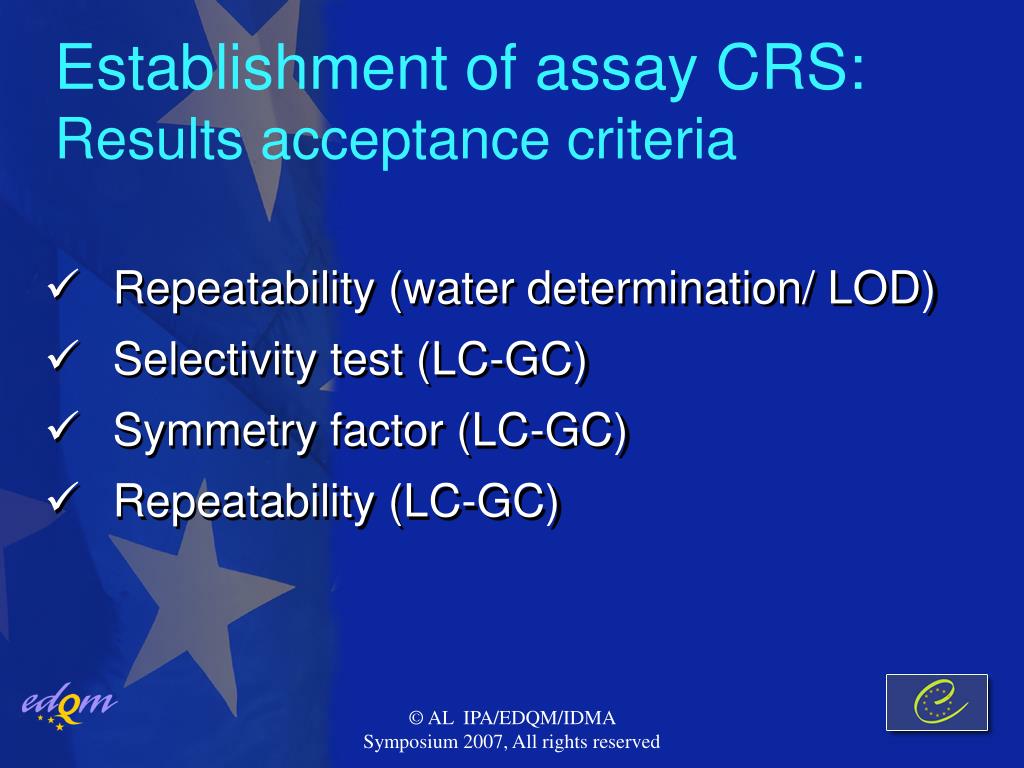 Establishment of assay CRS:
Results acceptance criteria

✓ Repeatability (water determination/ LOD)
✓ Selectivity test (LC-GC)
✓ Symmetry factor (LC-GC)
✓ Repeatability (LC-GC)

edqm

© AL IPA/EDQM/IDMA
Symposium 2007, All rights reserved